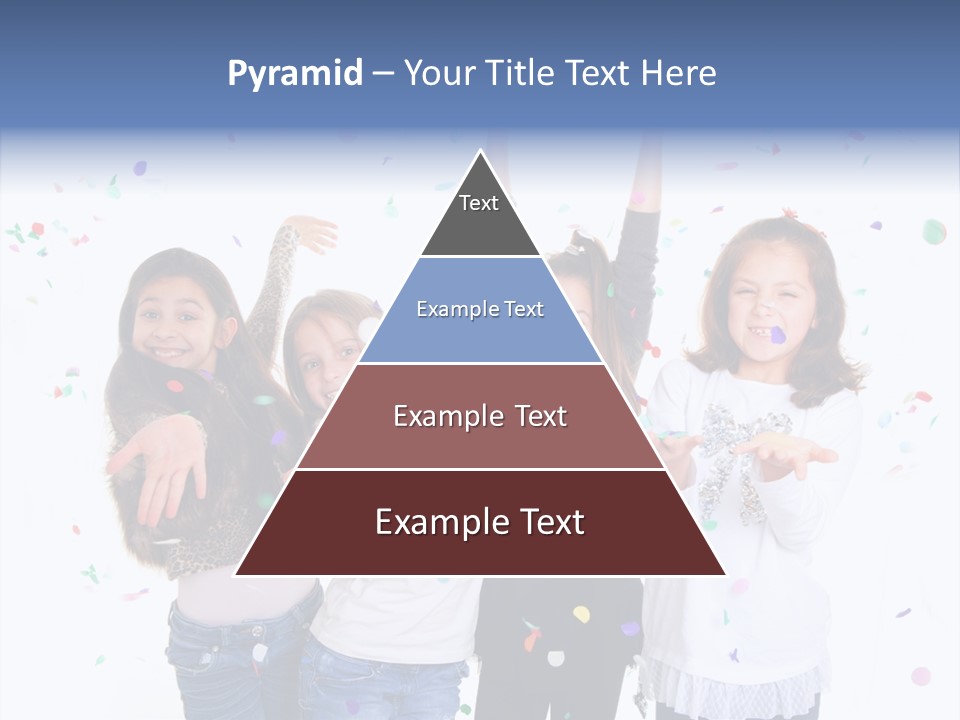 Pyramid – Your Title Text Here

Text

Example Text

Example Text

Example Text